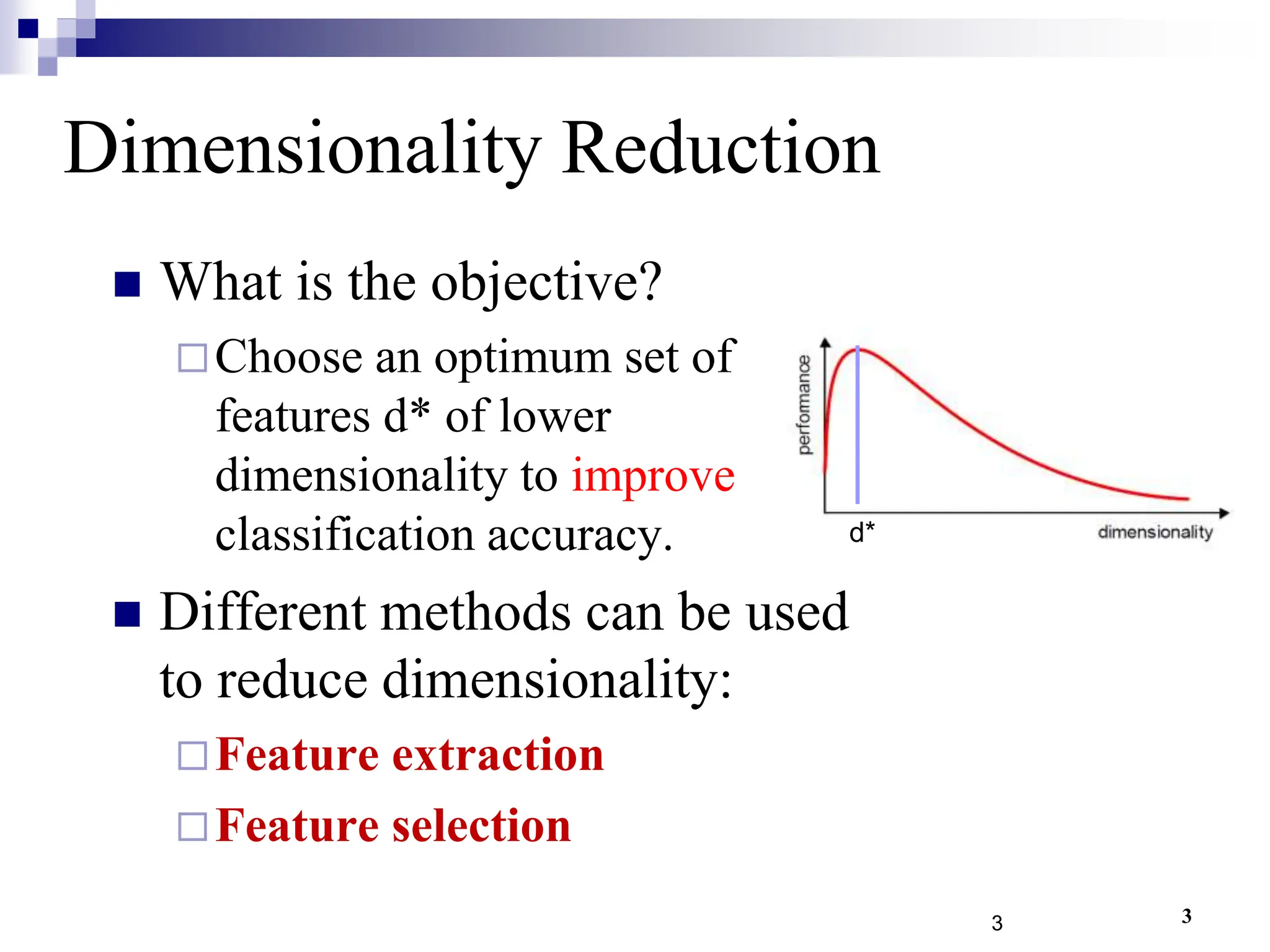 Dimensionality Reduction

What is the objective?

Choose an optimum set of features d* of lower dimensionality to improve classification accuracy.

performance

d*

dimensionality

Different methods can be used to reduce dimensionality:

Feature extraction

Feature selection

3

3